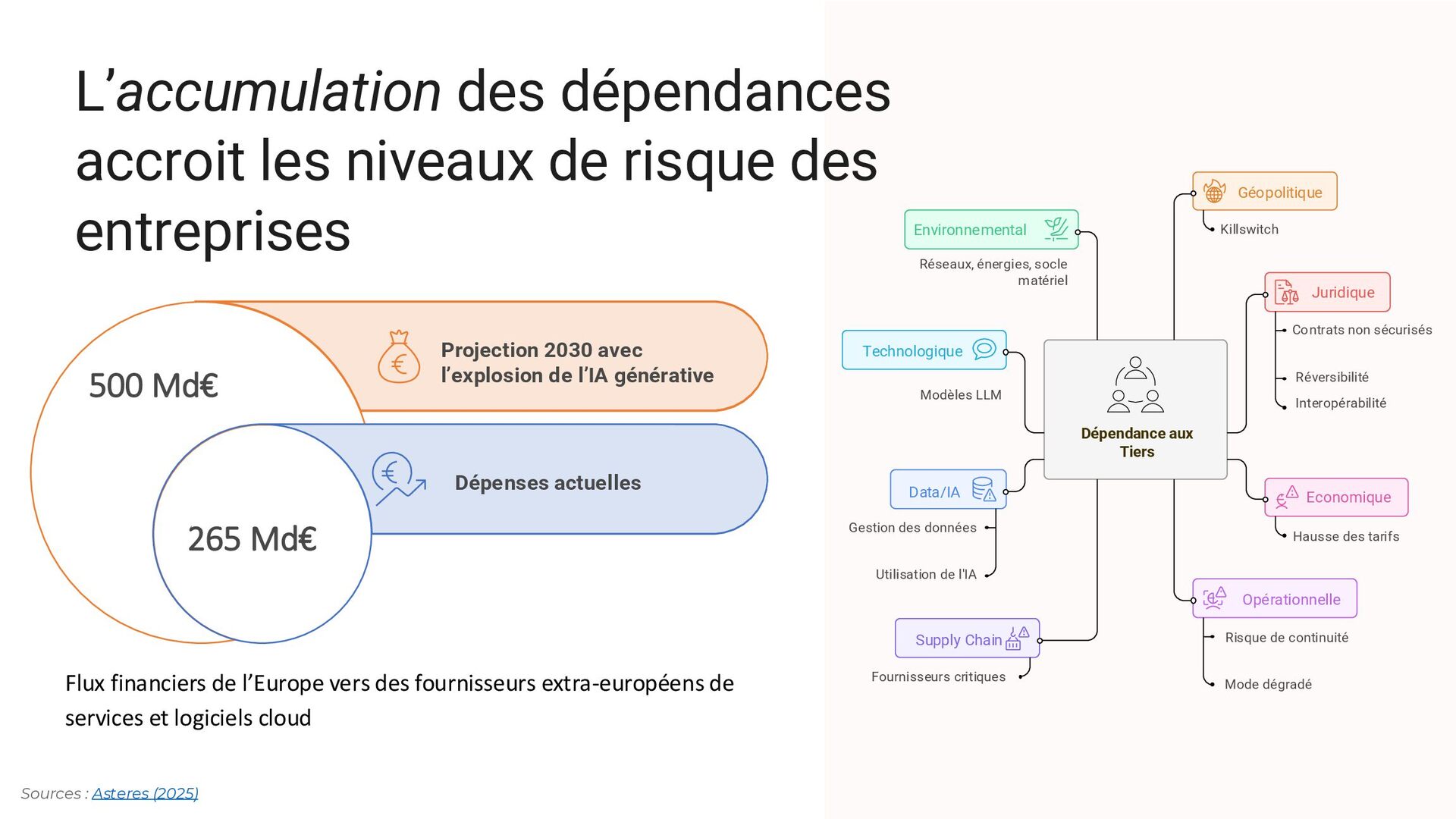 L'accumulation des dépendances accroit les niveaux de risque des entreprises

500 Md€

Projection 2030 avec l'explosion de l'IA générative

265 Md€

Dépenses actuelles

Flux financiers de l'Europe vers des fournisseurs extra-européens de services et logiciels cloud

Sources : Asteres (2025)

Environnemental

Réseaux, énergies, socle matériel

Technologique

Modèles LLM

Data/IA

Gestion des données

Utilisation de l'IA

Supply Chain

Fournisseurs critiques

Dépendance aux Tiers

Géopolitique

Killswitch

Juridique

Contrats non sécurisés

Réversibilité

Interopérabilité

Economique

Hausse des tarifs

Opérationnelle

Risque de continuité

Mode dégradé